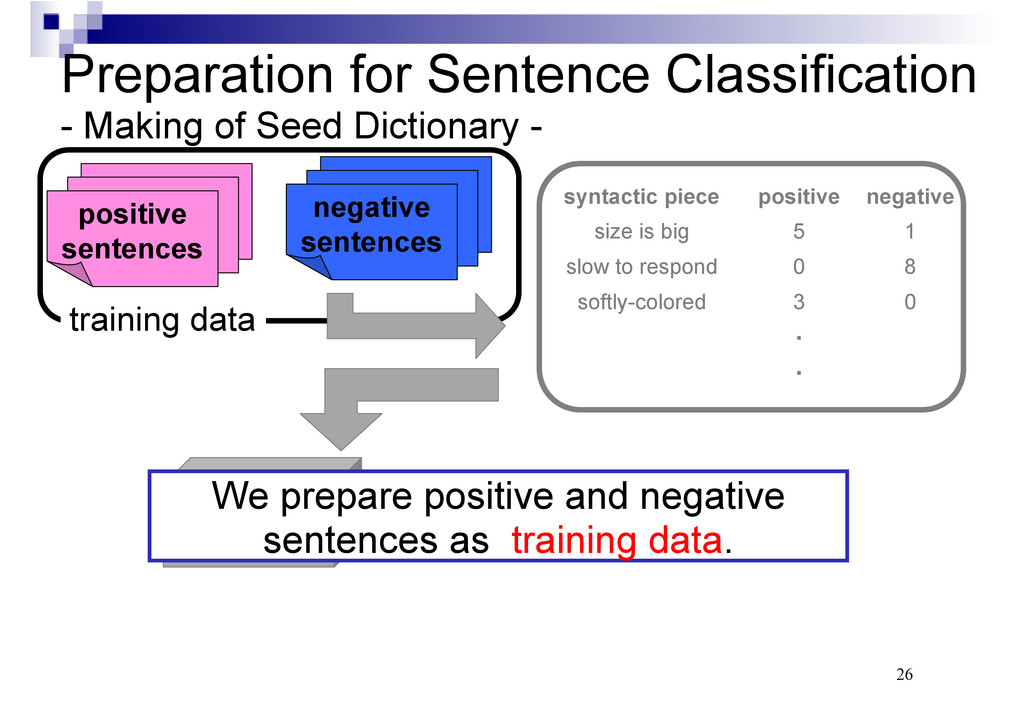 Preparation for Sentence Classification
- Making of Seed Dictionary -

positive sentences

negative sentences

training data

| syntactic piece | positive | negative |
|---|---|---|
| size is big | 5 | 1 |
| slow to respond | 0 | 8 |
| softly-colored | 3 | 0 |
| | . | |
| | . | |

We prepare positive and negative sentences as training data.

26